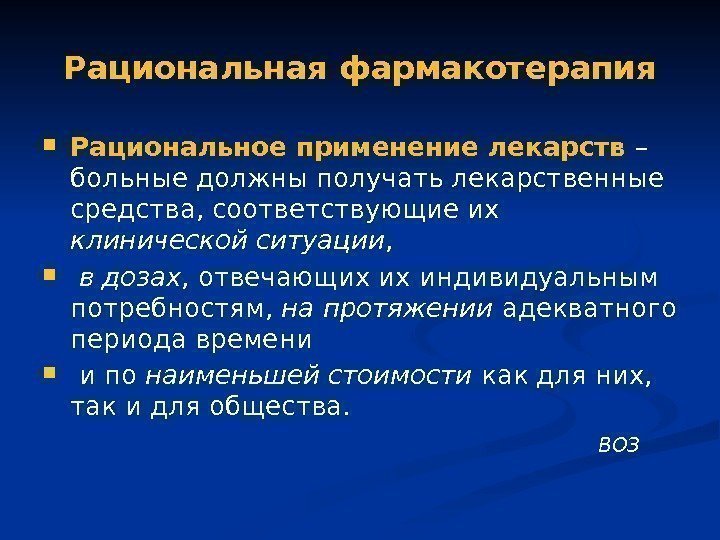 Рациональная фармакотерапия

Рациональное применение лекарств – больные должны получать лекарственные средства, соответствующие их клинической ситуации,

в дозах, отвечающих их индивидуальным потребностям, на протяжении адекватного периода времени

и по наименьшей стоимости как для них, так и для общества.

ВОЗ